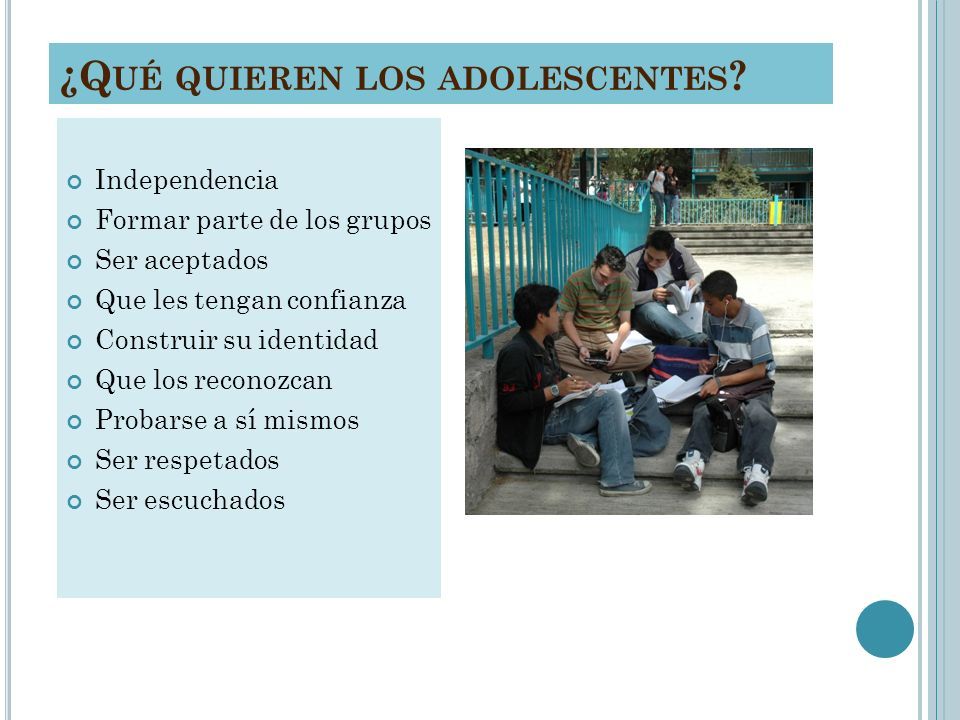 ¿QUÉ QUIEREN LOS ADOLESCENTES?

- Independencia
- Formar parte de los grupos
- Ser aceptados
- Que les tengan confianza
- Construir su identidad
- Que los reconozcan
- Probarse a sí mismos
- Ser respetados
- Ser escuchados